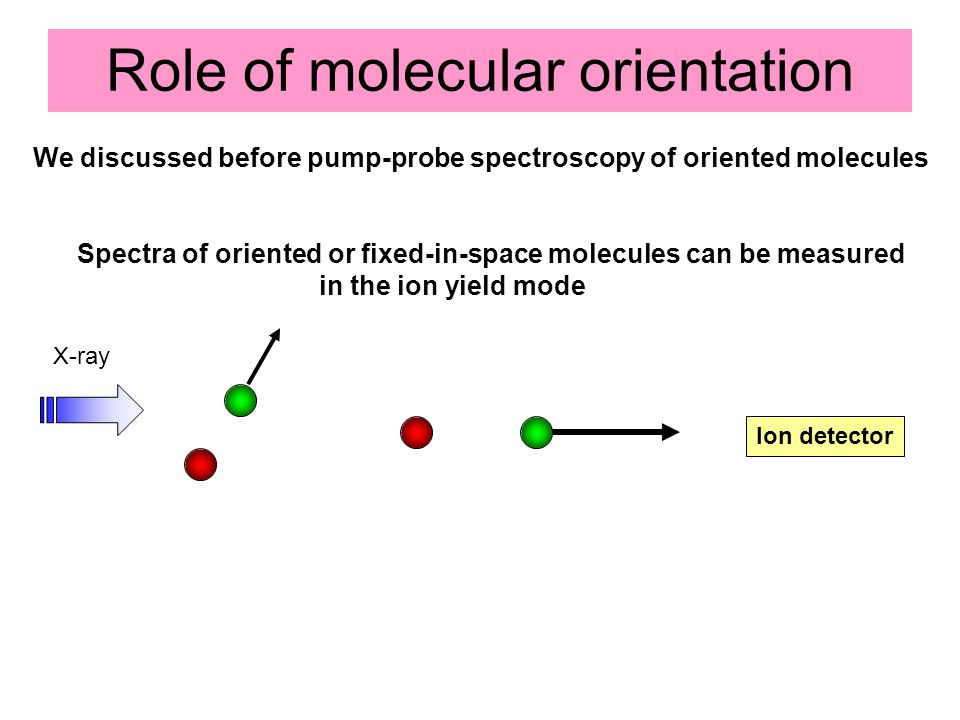 Role of molecular orientation

We discussed before pump-probe spectroscopy of oriented molecules

Spectra of oriented or fixed-in-space molecules can be measured in the ion yield mode

X-ray

Ion detector